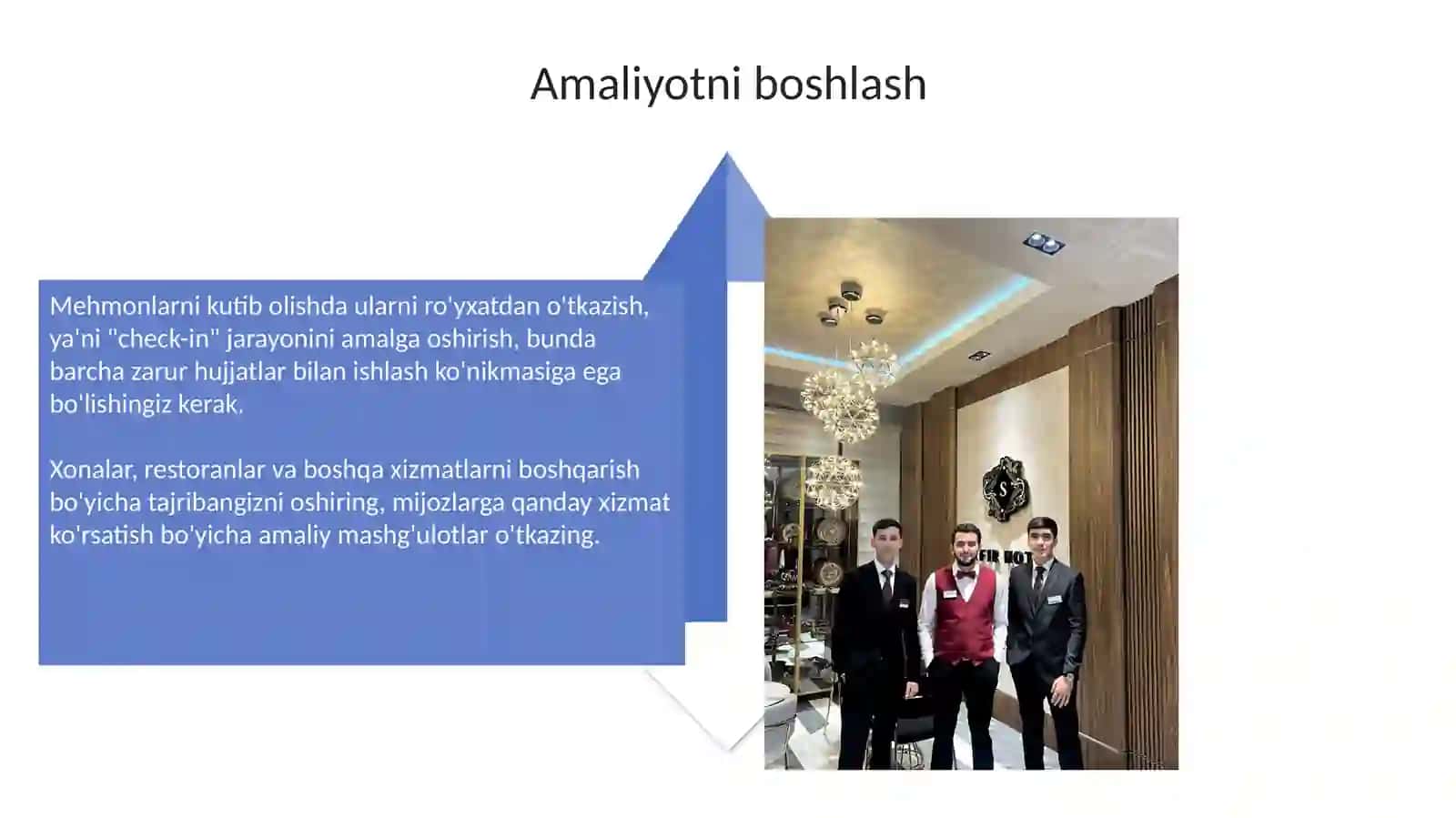 Amaliyotni boshlash

Mehmonlarni kutib olishda ularni ro'yxatdan o'tkazish, ya'ni "check-in" jarayonini amalga oshirish, bunda barcha zarur hujjatlar bilan ishlash ko'nikmasiga ega bo'lishingiz kerak.

Xonalar, restoranlar va boshqa xizmatlarni boshqarish bo'yicha tajribangizni oshiring, mijozlarga qanday xizmat ko'rsatish bo'yicha amaliy mashg'ulotlar o'tkazing.

S

FIR HOT